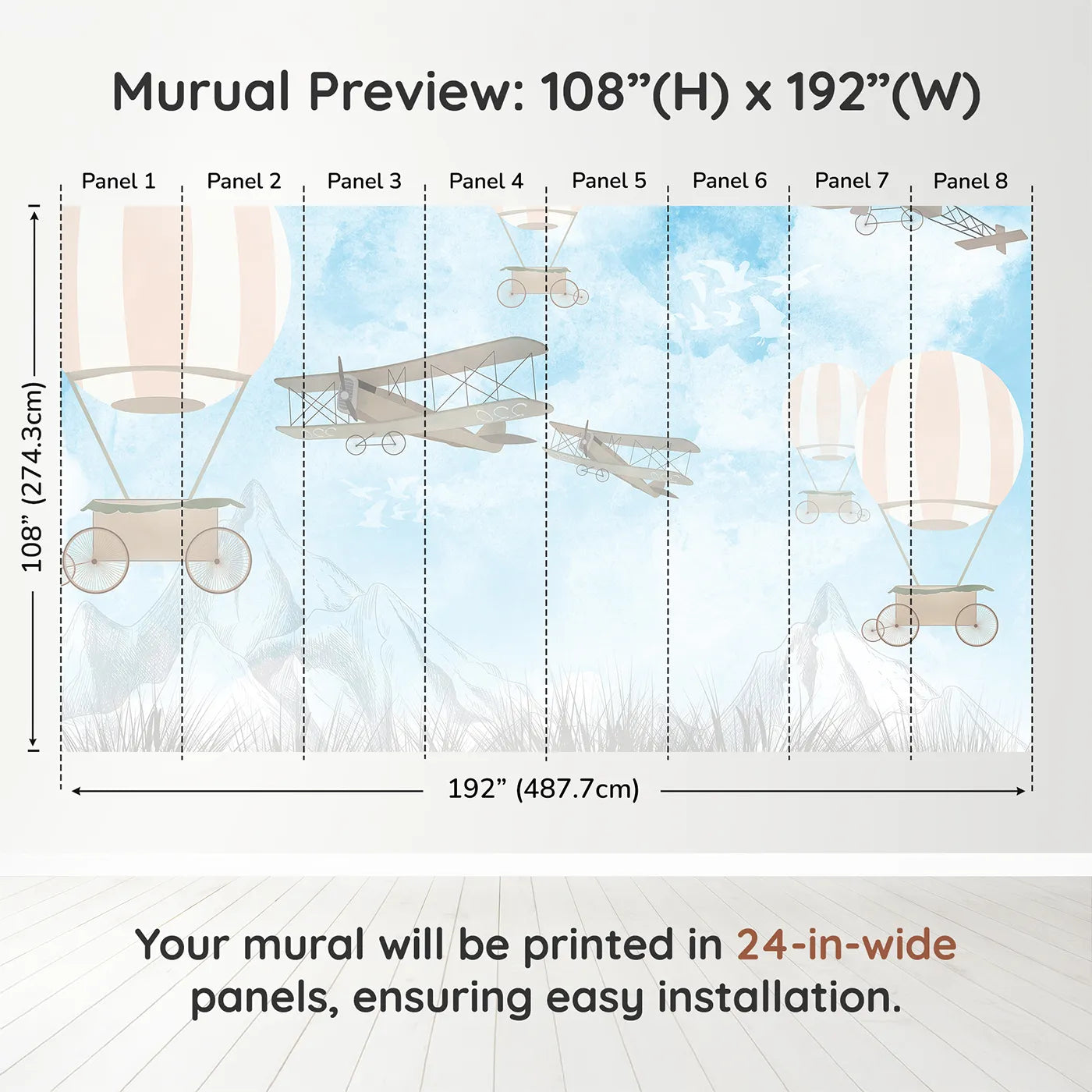 Murual Preview: 108”(H) x 192”(W)

Panel 1 Panel 2 Panel 3 Panel 4 Panel 5 Panel 6 Panel 7 Panel 8

108” (274.3cm)

192” (487.7cm)

Your mural will be printed in 24-in-wide panels, ensuring easy installation.